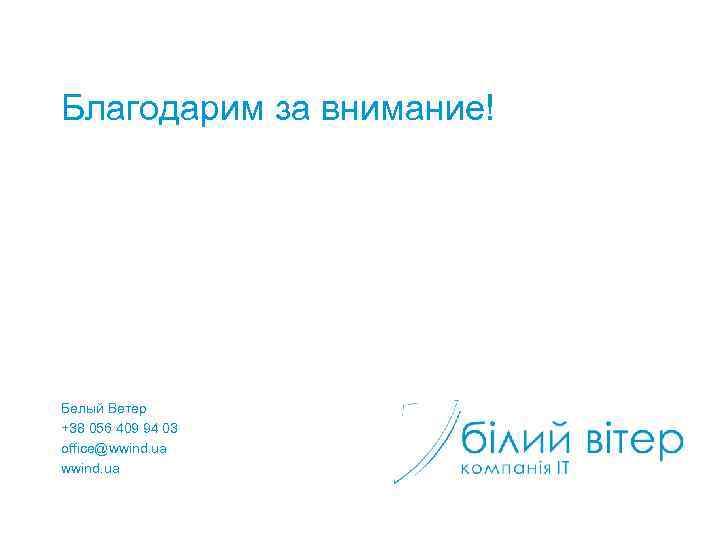 Благодарим за внимание!

Белый Ветер
+38 056 409 94 03
office@wwind.ua
wwind.ua

білий вітер
компанія IT